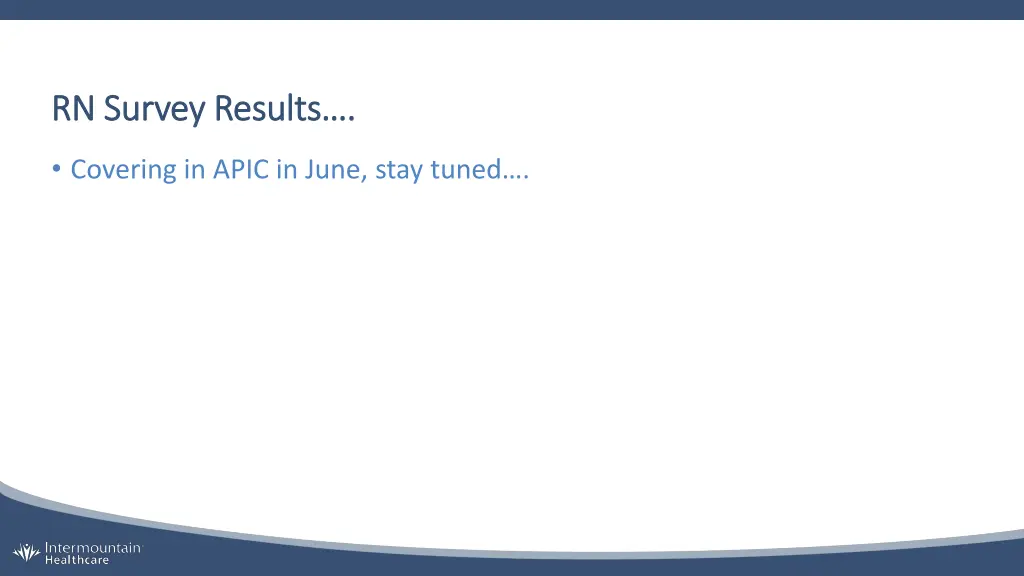 RN Survey Results….

• Covering in APIC in June, stay tuned….

Intermountain Healthcare